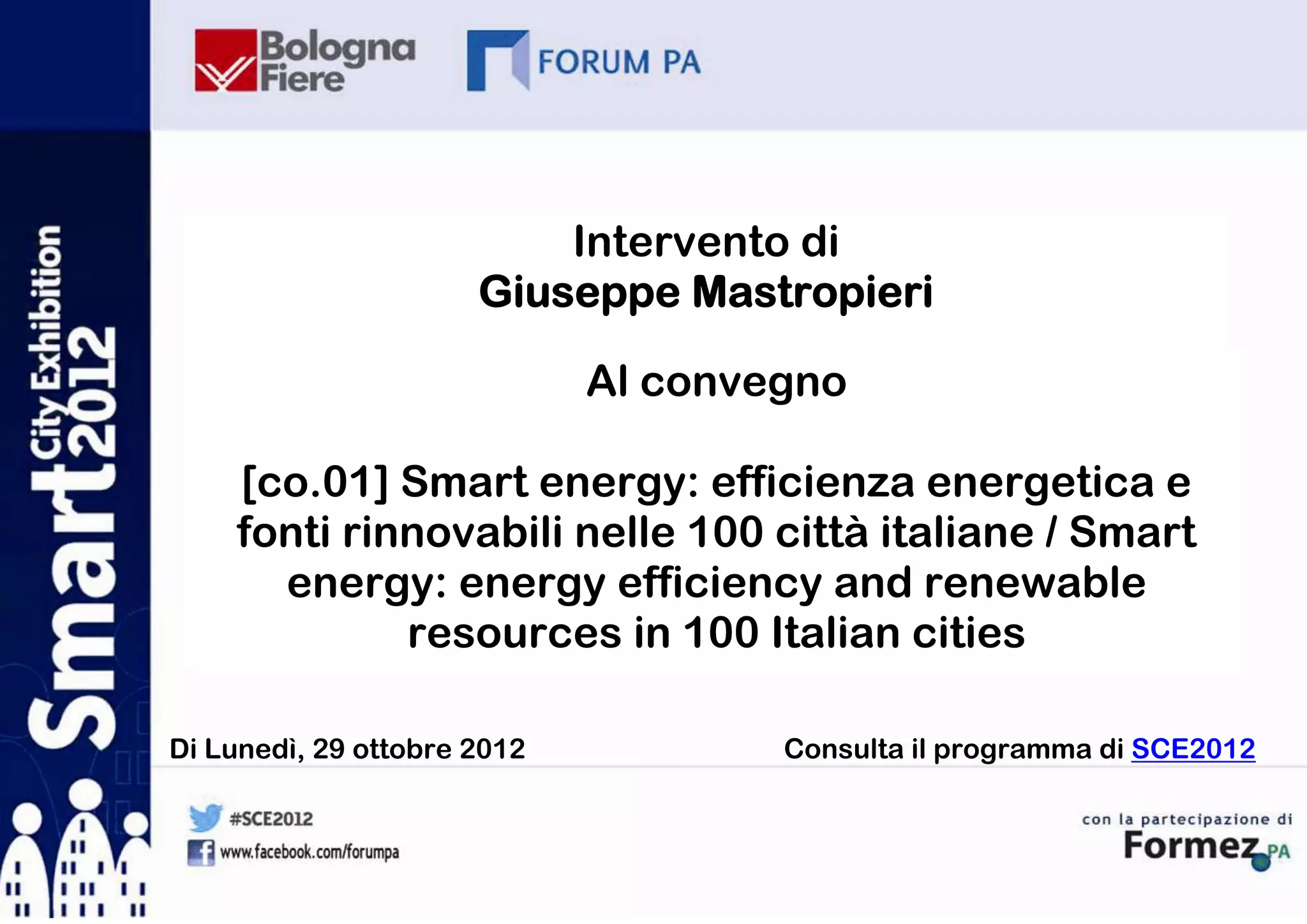 Smart City Exhibition 2012

Bologna Fiere

FORUM PA

Intervento di
Giuseppe Mastropieri

Al convegno

[co.01] Smart energy: efficienza energetica e fonti rinnovabili nelle 100 città italiane / Smart energy: energy efficiency and renewable resources in 100 Italian cities

Di Lunedì, 29 ottobre 2012

Consulta il programma di SCE2012

#SCE2012
www.facebook.com/forumpa

con la partecipazione di
Formez PA